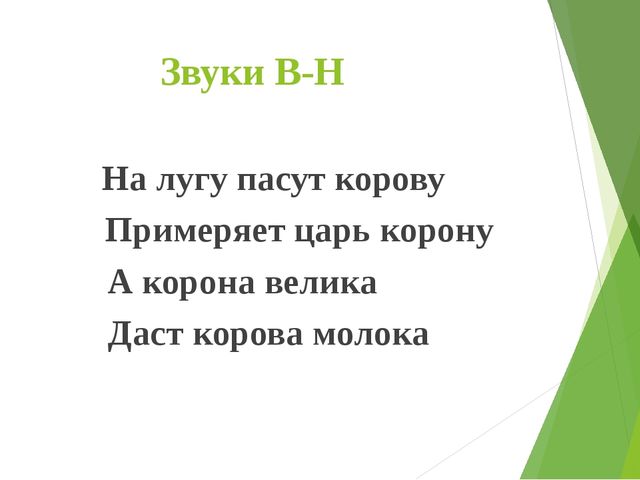 Звуки В-Н

На лугу пасут корову
Примеряет царь корону
А корона велика
Даст корова молока